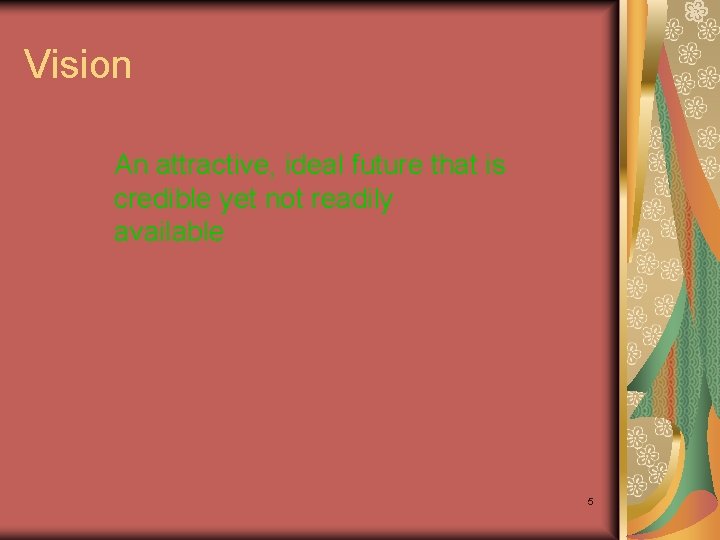 Vision

An attractive, ideal future that is credible yet not readily available

5